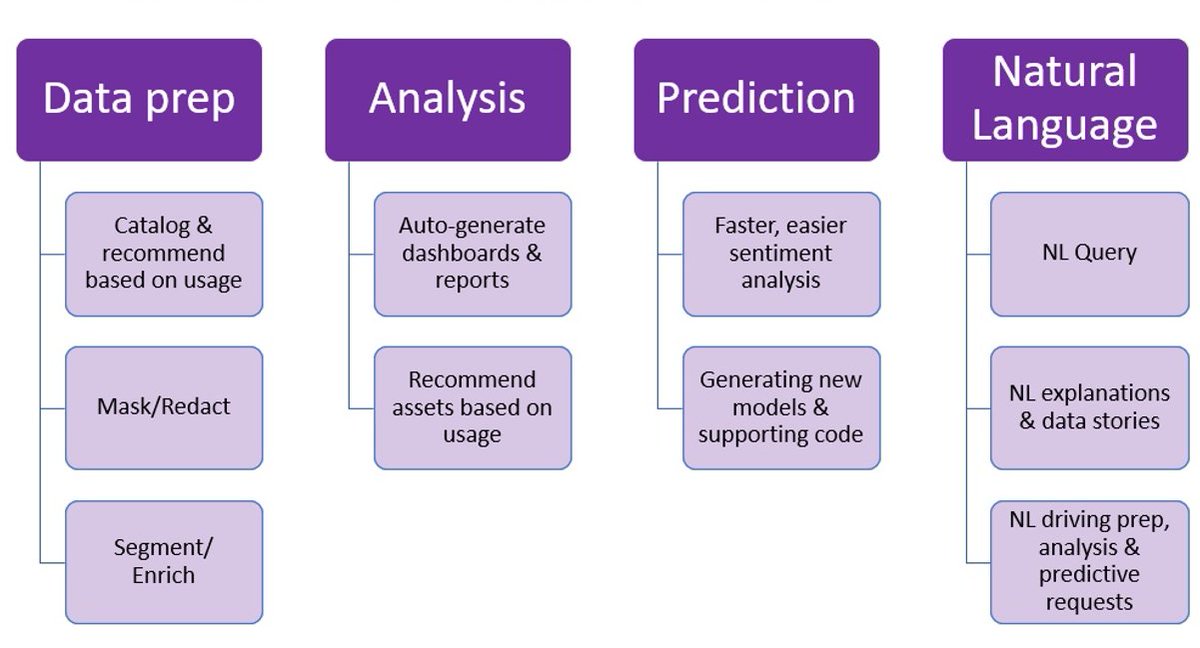 Data prep

Catalog & recommend based on usage

Mask/Redact

Segment/ Enrich

Analysis

Auto-generate dashboards & reports

Recommend assets based on usage

Prediction

Faster, easier sentiment analysis

Generating new models & supporting code

Natural Language

NL Query

NL explanations & data stories

NL driving prep, analysis & predictive requests